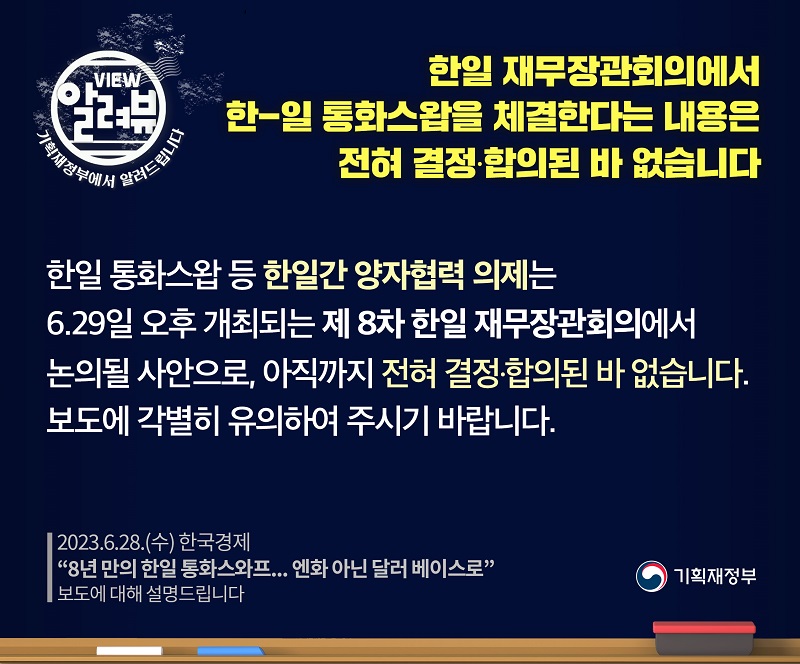 VIEW
알려뷰
기획재정부에서 알려드립니다

한일 재무장관회의에서
한-일 통화스왑을 체결한다는 내용은
전혀 결정·합의된 바 없습니다

한일 통화스왑 등 한일간 양자협력 의제는 6.29일 오후 개최되는 제 8차 한일 재무장관회의에서 논의될 사안으로, 아직까지 전혀 결정·합의된 바 없습니다. 보도에 각별히 유의하여 주시기 바랍니다.

2023.6.28.(수) 한국경제
“8년 만의 한일 통화스와프... 엔화 아닌 달러 베이스로”
보도에 대해 설명드립니다

기획재정부